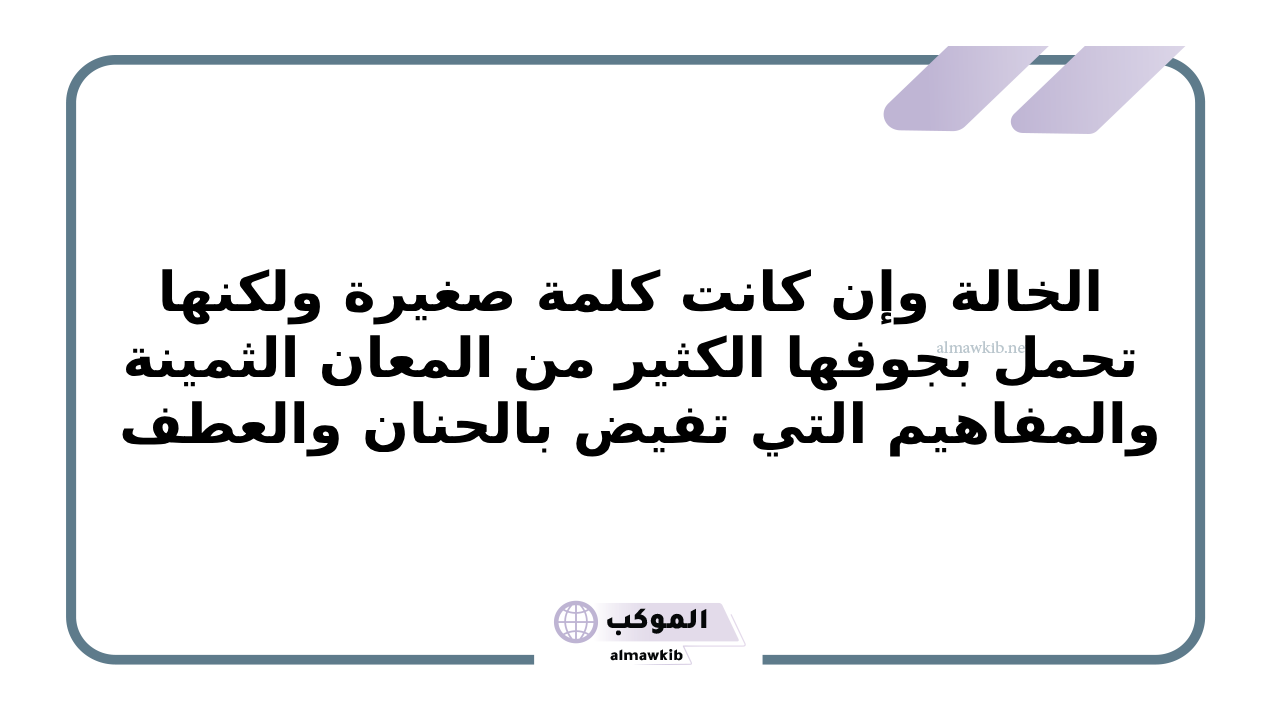 الخالة وإن كانت كلمة صغيرة ولكنها تحمل بجوفها الكثير من المعان الثمينة والمفاهيم التي تفيض بالحنان والعطف

almawkib.net

الموكب
almawkib